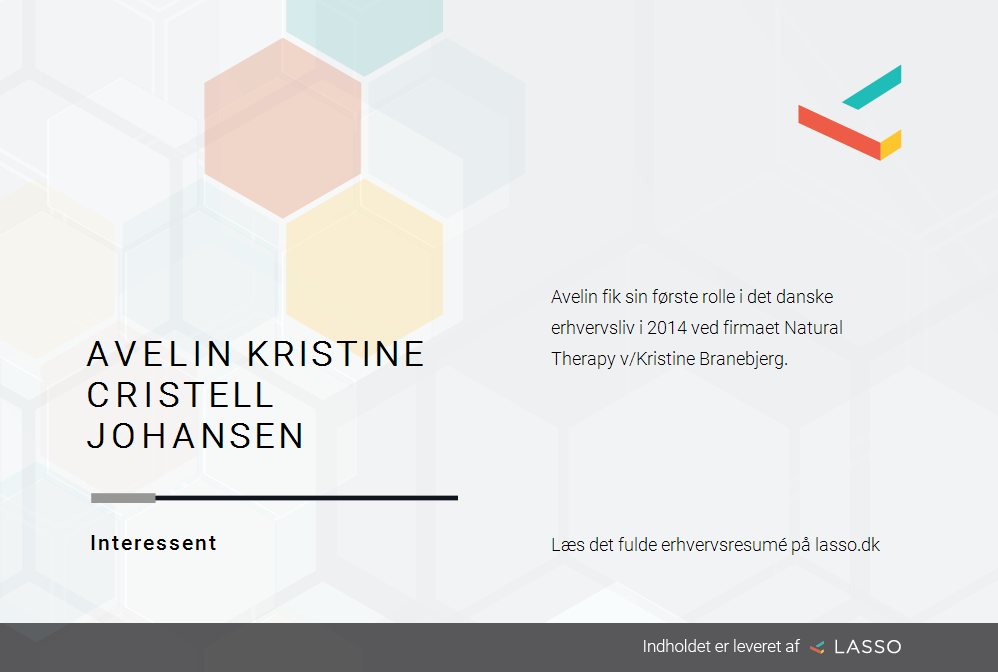 AVELIN KRISTINE CRISTELL JOHANSEN

Interessent

Avelin fik sin første rolle i det danske erhvervsliv i 2014 ved firmaet Natural Therapy v/Kristine Branebjerg.

Læs det fulde erhvervsresumé på lasso.dk

Indholdet er leveret af LASSO